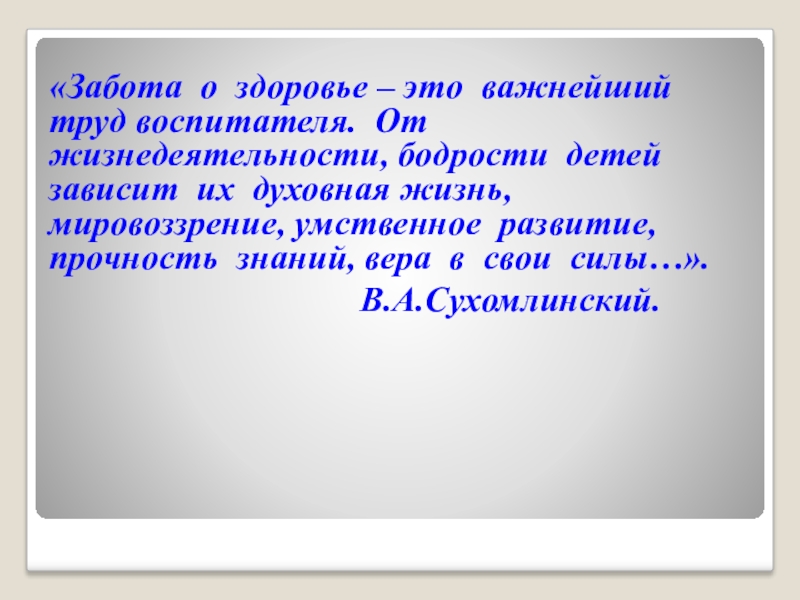 «Забота о здоровье – это важнейший труд воспитателя. От жизнедеятельности, бодрости детей зависит их духовная жизнь, мировоззрение, умственное развитие, прочность знаний, вера в свои силы…».

В.А.Сухомлинский.